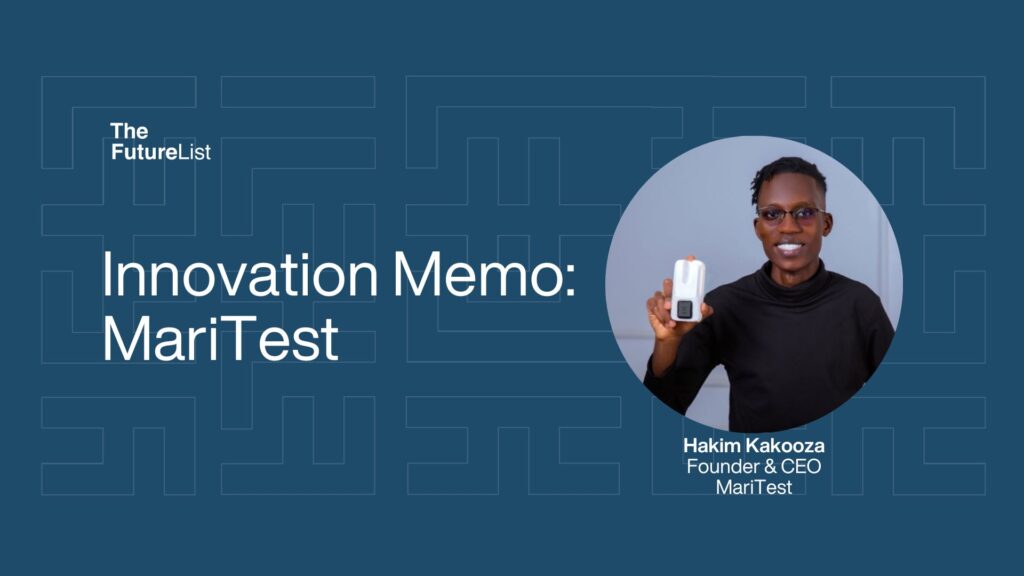 The FutureList

Innovation Memo: MariTest

Hakim Kakooza
Founder & CEO
MariTest